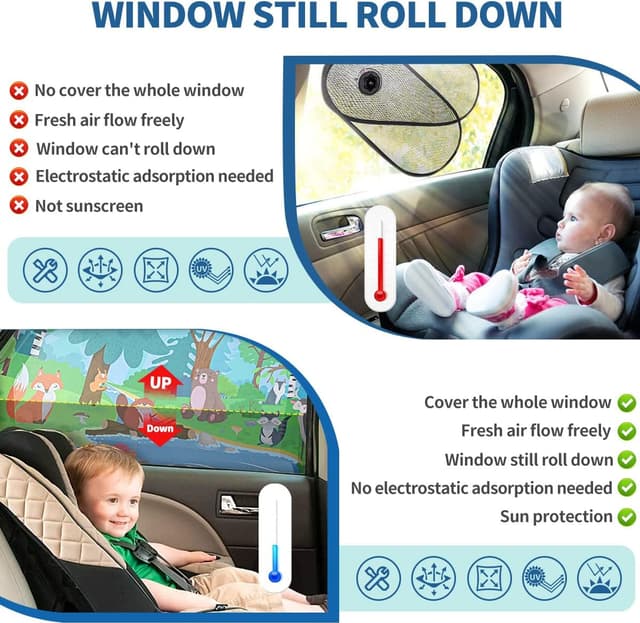 WINDOW STILL ROLL DOWN

No cover the whole window
Fresh air flow freely
Window can't roll down
Electrostatic adsorption needed
Not sunscreen

UV

UP
Down

Cover the whole window
Fresh air flow freely
Window still roll down
No electrostatic adsorption needed
Sun protection

UV